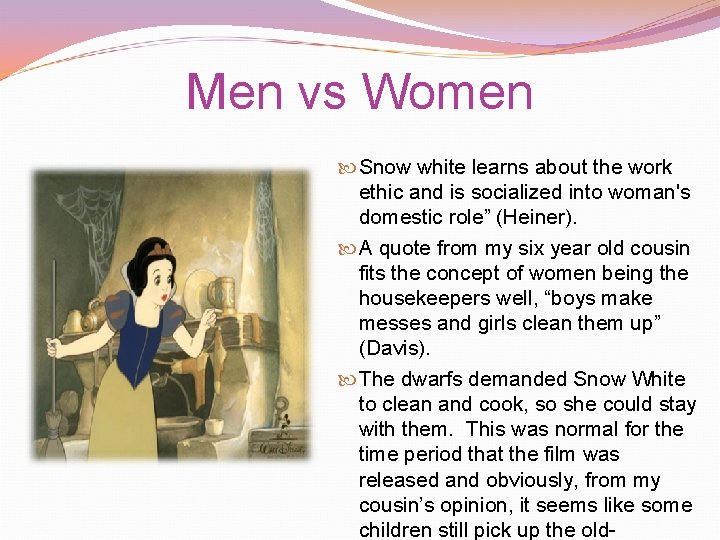 Men vs Women

Snow white learns about the work ethic and is socialized into woman's domestic role” (Heiner).

A quote from my six year old cousin fits the concept of women being the housekeepers well, “boys make messes and girls clean them up” (Davis).

The dwarfs demanded Snow White to clean and cook, so she could stay with them. This was normal for the time period that the film was released and obviously, from my cousin’s opinion, it seems like some children still pick up the old-